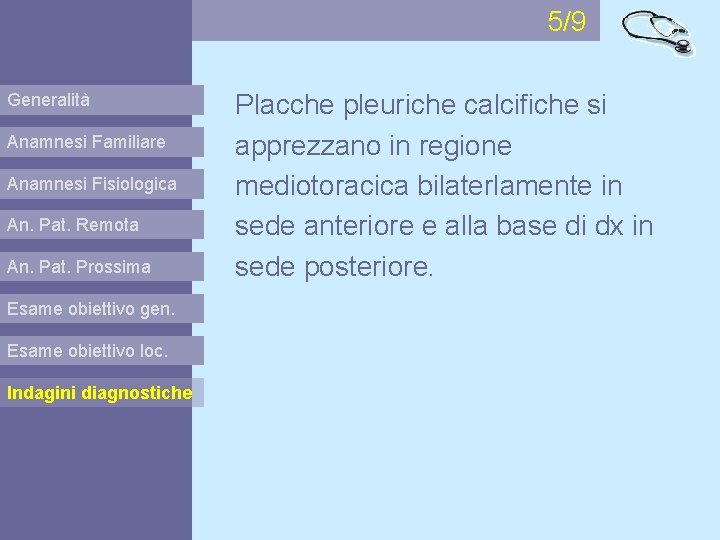 5/9

Generalità

Anamnesi Familiare

Anamnesi Fisiologica

An. Pat. Remota

An. Pat. Prossima

Esame obiettivo gen.

Esame obiettivo loc.

Indagini diagnostiche

Placche pleuriche calcifiche si apprezzano in regione mediotoracica bilaterlamente in sede anteriore e alla base di dx in sede posteriore.